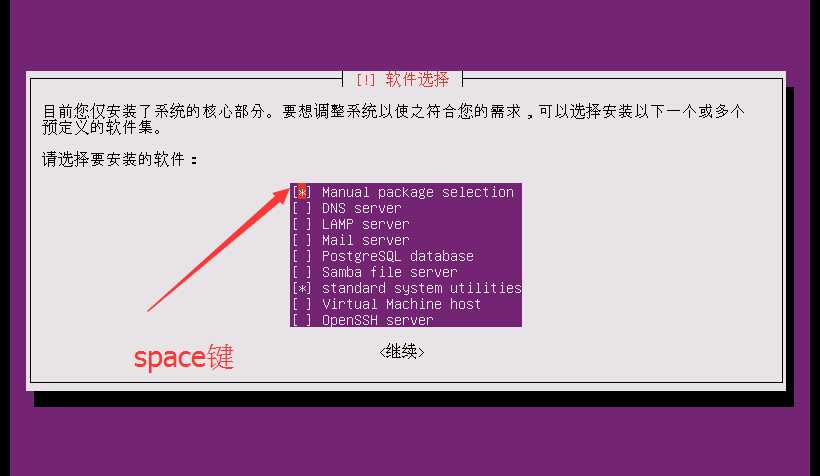 [!] 软件选择

目前您仅安装了系统的核心部分。要想调整系统以使之符合您的需求，可以选择安装以下一个或多个预定义的软件集。

请选择要安装的软件：

[*] Manual package selection
[ ] DNS server
[ ] LAMP server
[ ] Mail server
[ ] PostgreSQL database
[ ] Samba file server
[*] standard system utilities
[ ] Virtual Machine host
[ ] OpenSSH server

space键

<继续>